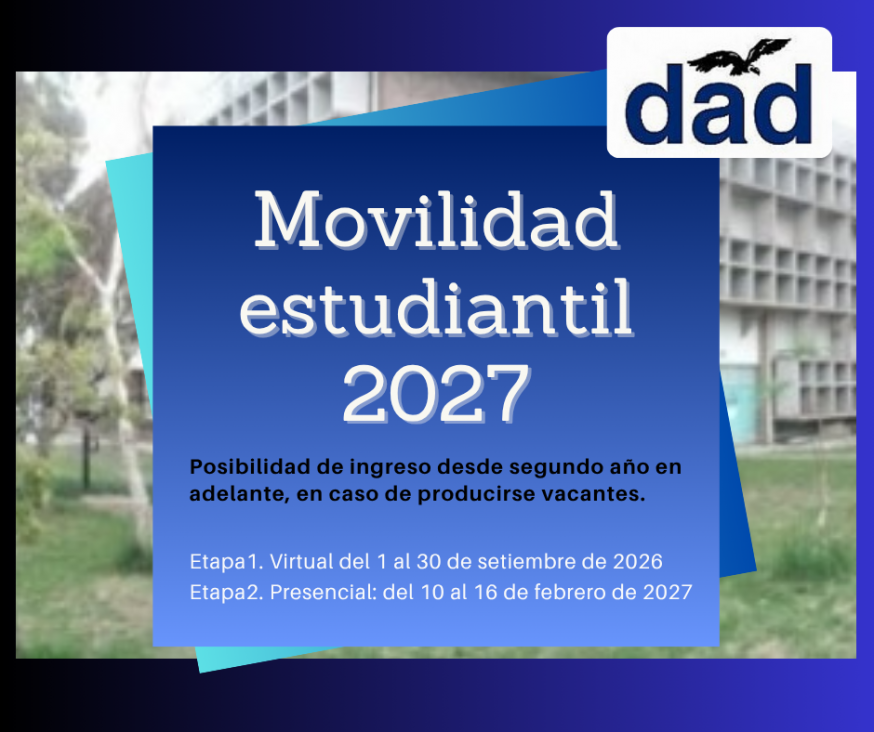 dad

Movilidad estudiantil 2027

Posibilidad de ingreso desde segundo año en adelante, en caso de producirse vacantes.

Etapa1. Virtual del 1 al 30 de setiembre de 2026
Etapa2. Presencial: del 10 al 16 de febrero de 2027